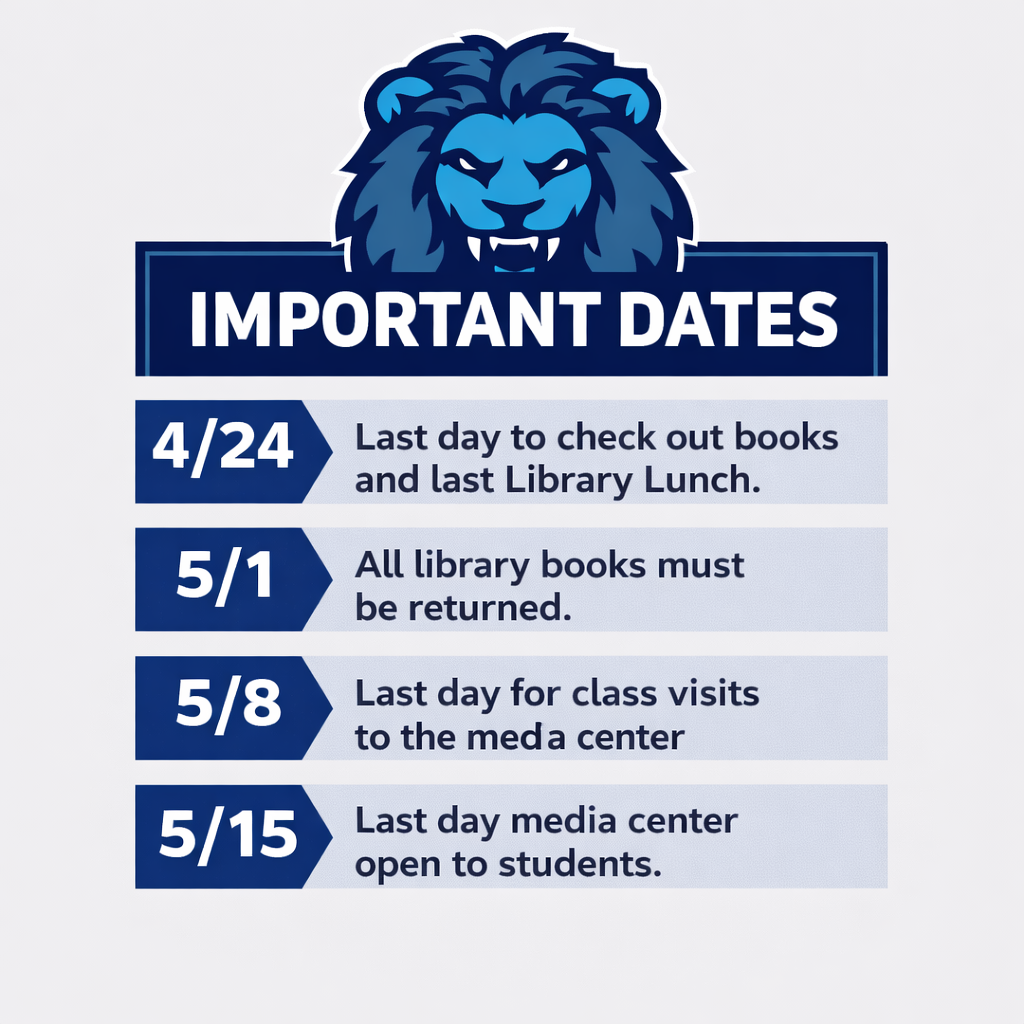 IMPORTANT DATES

4/24 Last day to check out books and last Library Lunch.

5/1 All library books must be returned.

5/8 Last day for class visits to the meda center

5/15 Last day media center open to students.